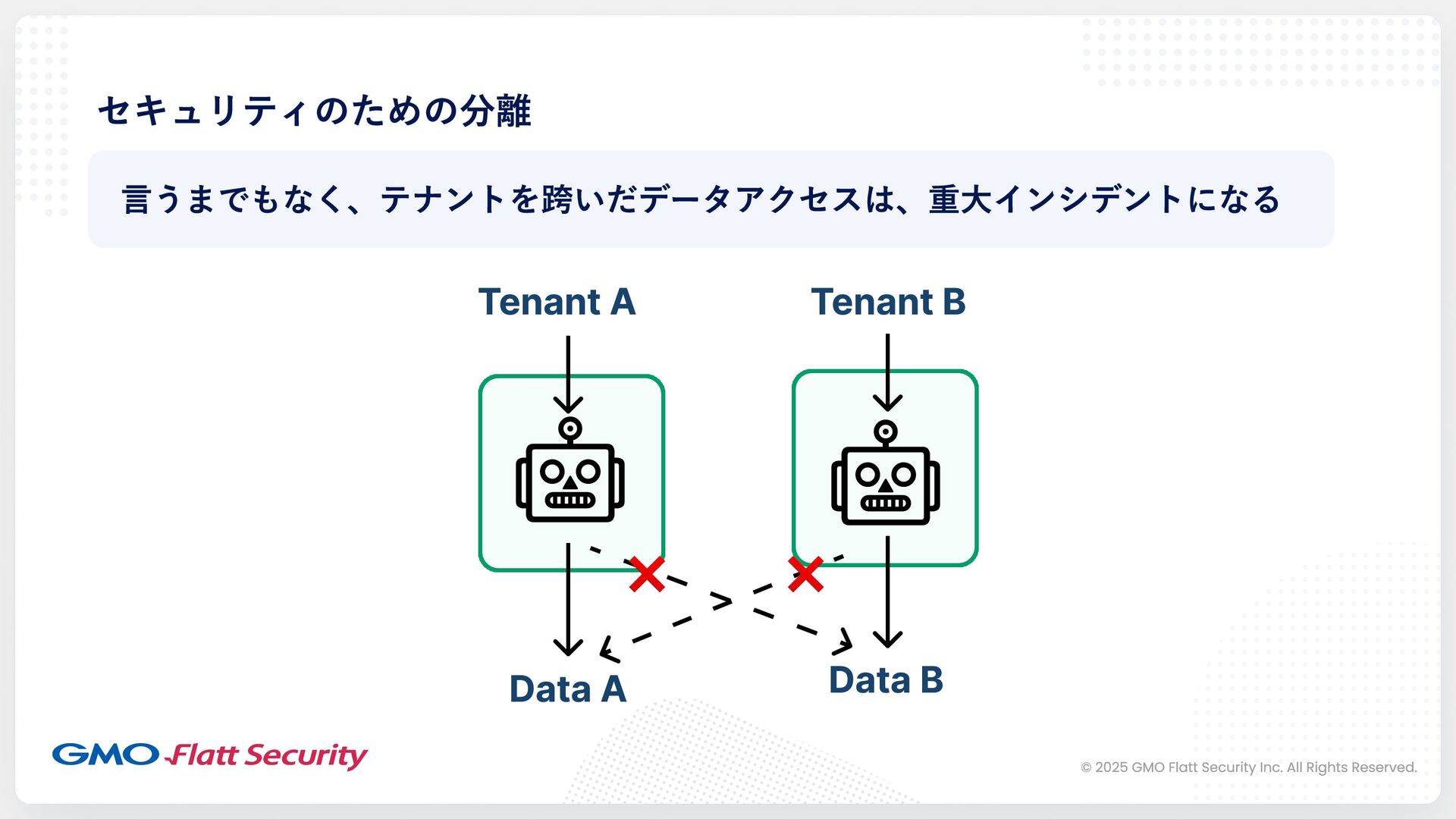 セキュリティのための分離

言うまでもなく、テナントを跨いだデータアクセスは、重大インシデントになる

Tenant A

Tenant B

Data A

Data B

GMO Flatt Security

© 2025 GMO Flatt Security Inc. All Rights Reserved.